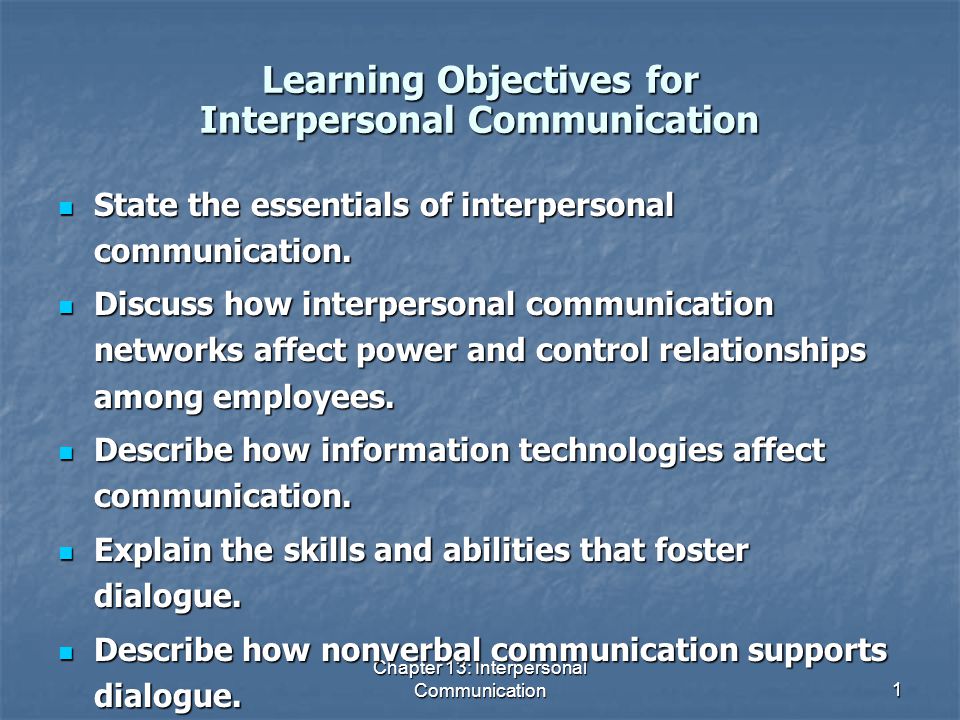 Learning Objectives for Interpersonal Communication

- State the essentials of interpersonal communication.
- Discuss how interpersonal communication networks affect power and control relationships among employees.
- Describe how information technologies affect communication.
- Explain the skills and abilities that foster dialogue.
- Describe how nonverbal communication supports dialogue.

Chapter 13: Interpersonal Communication

1